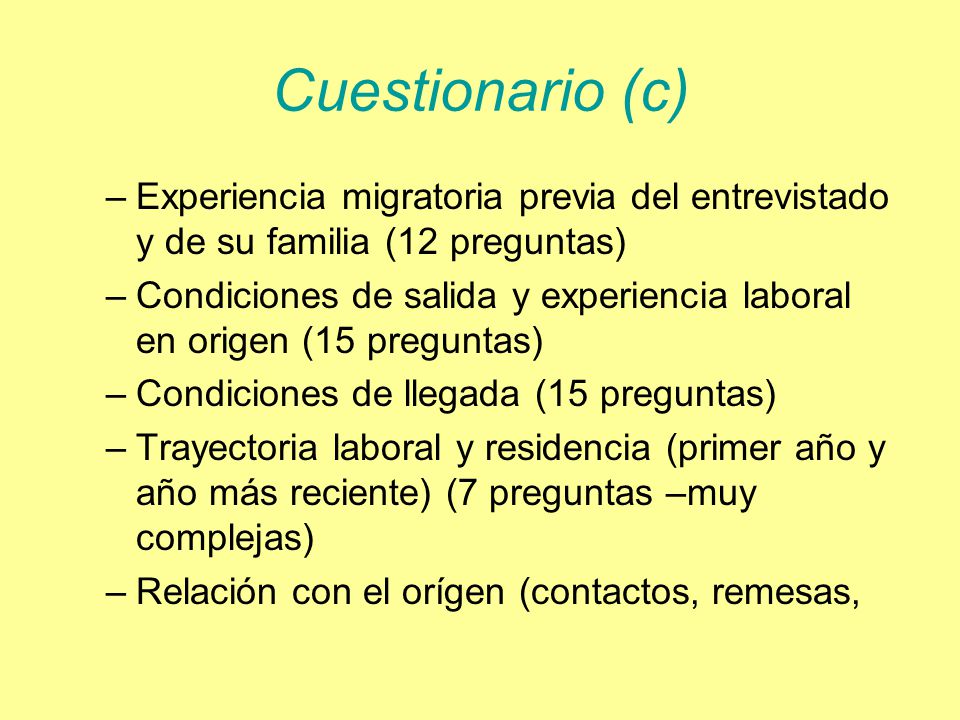 Cuestionario (c)

– Experiencia migratoria previa del entrevistado y de su familia (12 preguntas)

– Condiciones de salida y experiencia laboral en origen (15 preguntas)

– Condiciones de llegada (15 preguntas)

– Trayectoria laboral y residencia (primer año y año más reciente) (7 preguntas –muy complejas)

– Relación con el orígen (contactos, remesas,